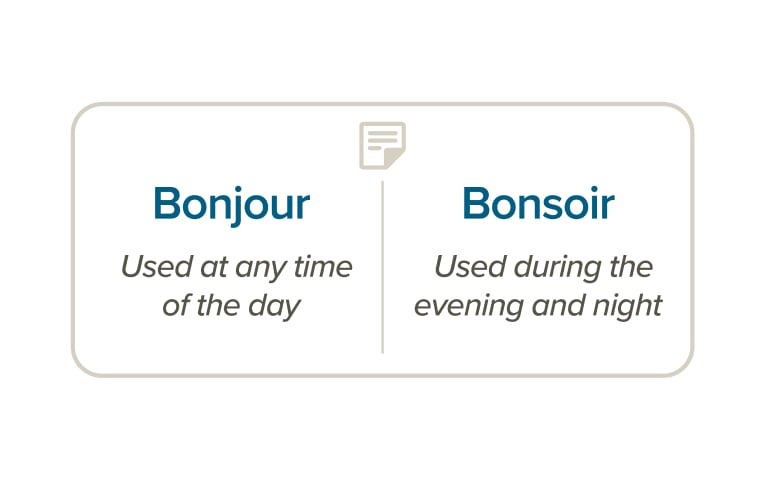 Bonjour

Used at any time of the day

Bonsoir

Used during the evening and night